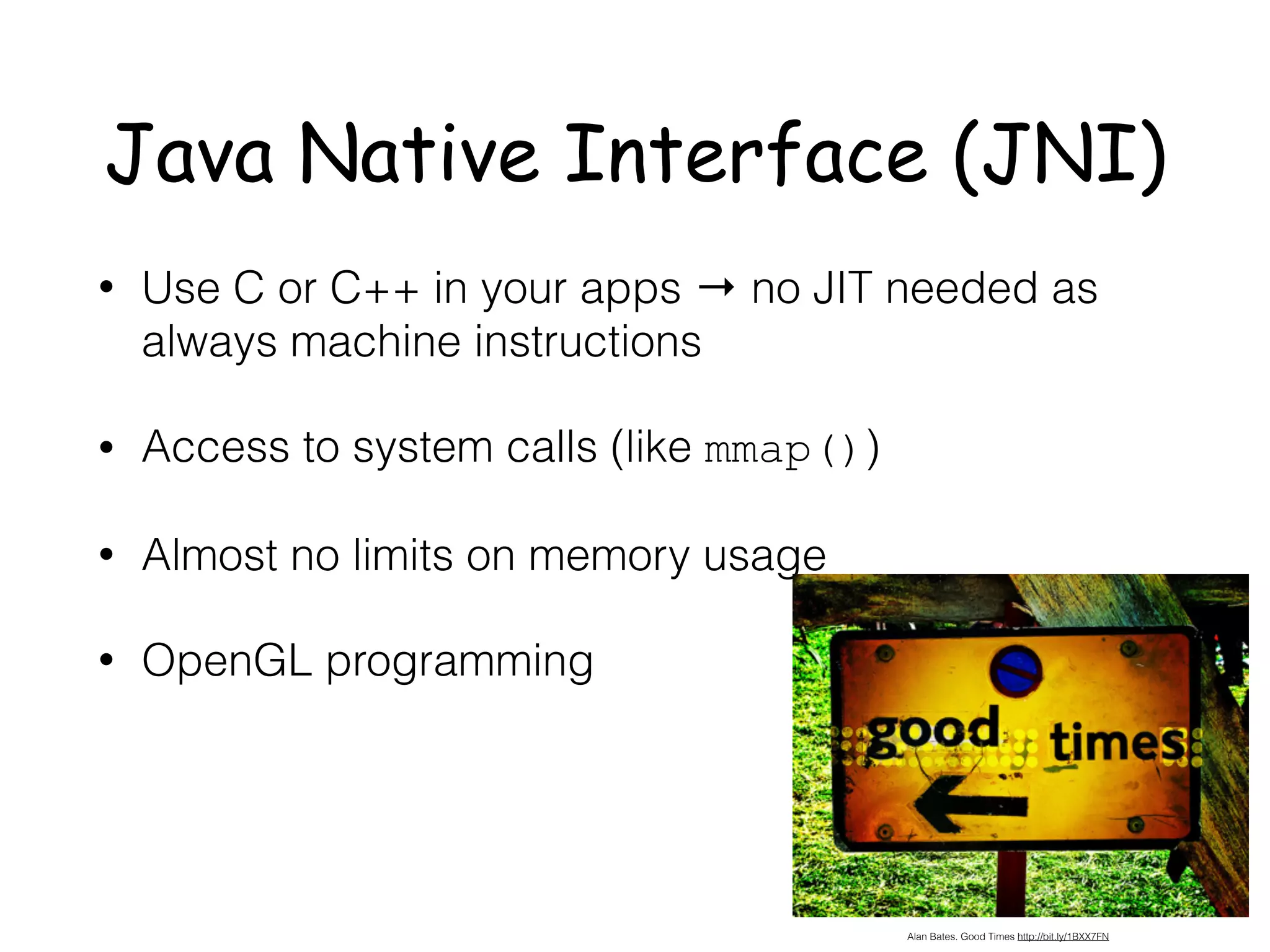 Java Native Interface (JNI)

• Use C or C++ in your apps → no JIT needed as always machine instructions

• Access to system calls (like mmap())

• Almost no limits on memory usage

• OpenGL programming

good times

Alan Bates. Good Times http://bit.ly/1BXX7FN